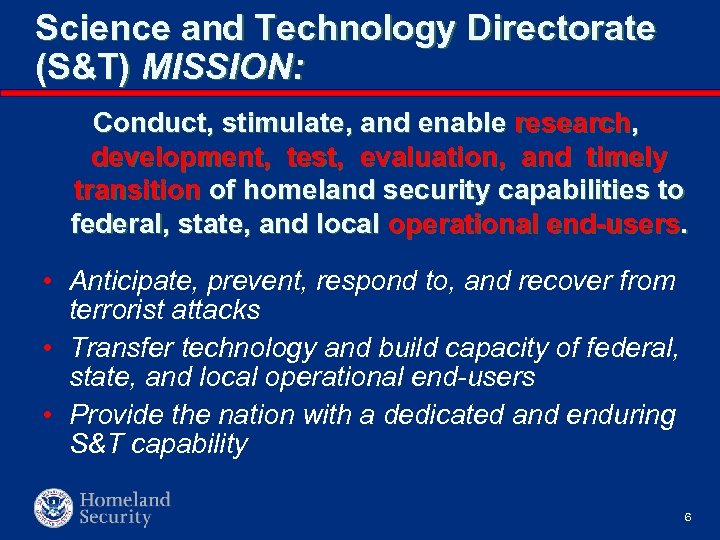 Science and Technology Directorate (S&T) MISSION:

Conduct, stimulate, and enable research, development, test, evaluation, and timely transition of homeland security capabilities to federal, state, and local operational end-users.

• Anticipate, prevent, respond to, and recover from terrorist attacks
• Transfer technology and build capacity of federal, state, and local operational end-users
• Provide the nation with a dedicated and enduring S&T capability

Homeland Security

6